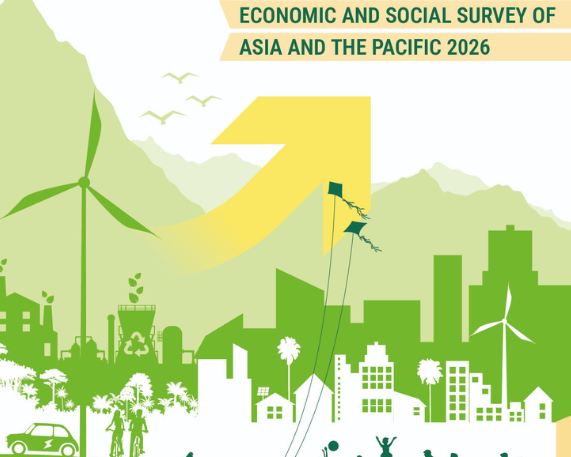 ECONOMIC AND SOCIAL SURVEY OF
ASIA AND THE PACIFIC 2026